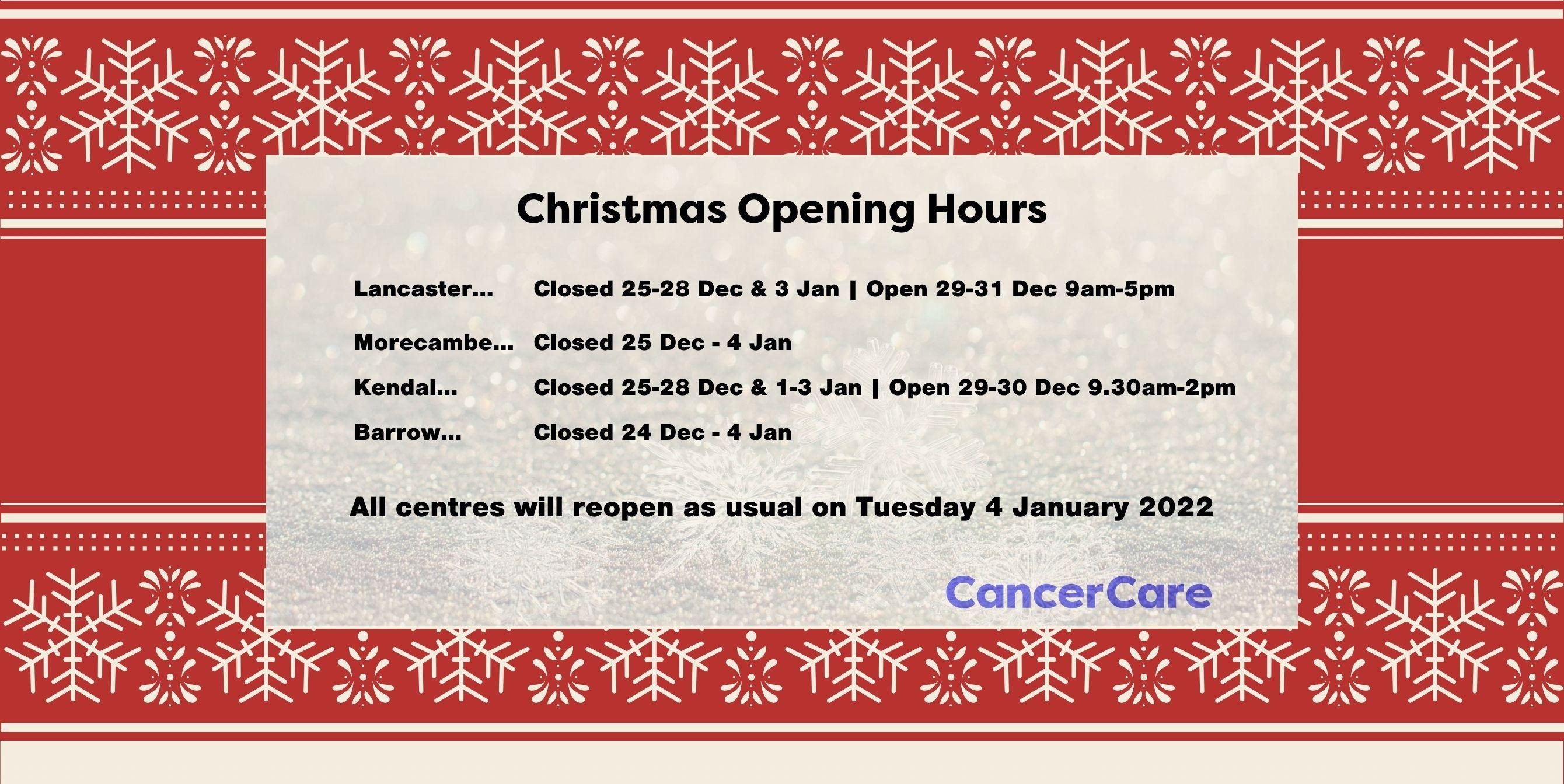 Christmas Opening Hours

Lancaster... Closed 25-28 Dec & 3 Jan | Open 29-31 Dec 9am-5pm

Morecambe... Closed 25 Dec - 4 Jan

Kendal... Closed 25-28 Dec & 1-3 Jan | Open 29-30 Dec 9.30am-2pm

Barrow... Closed 24 Dec - 4 Jan

All centres will reopen as usual on Tuesday 4 January 2022

CancerCare